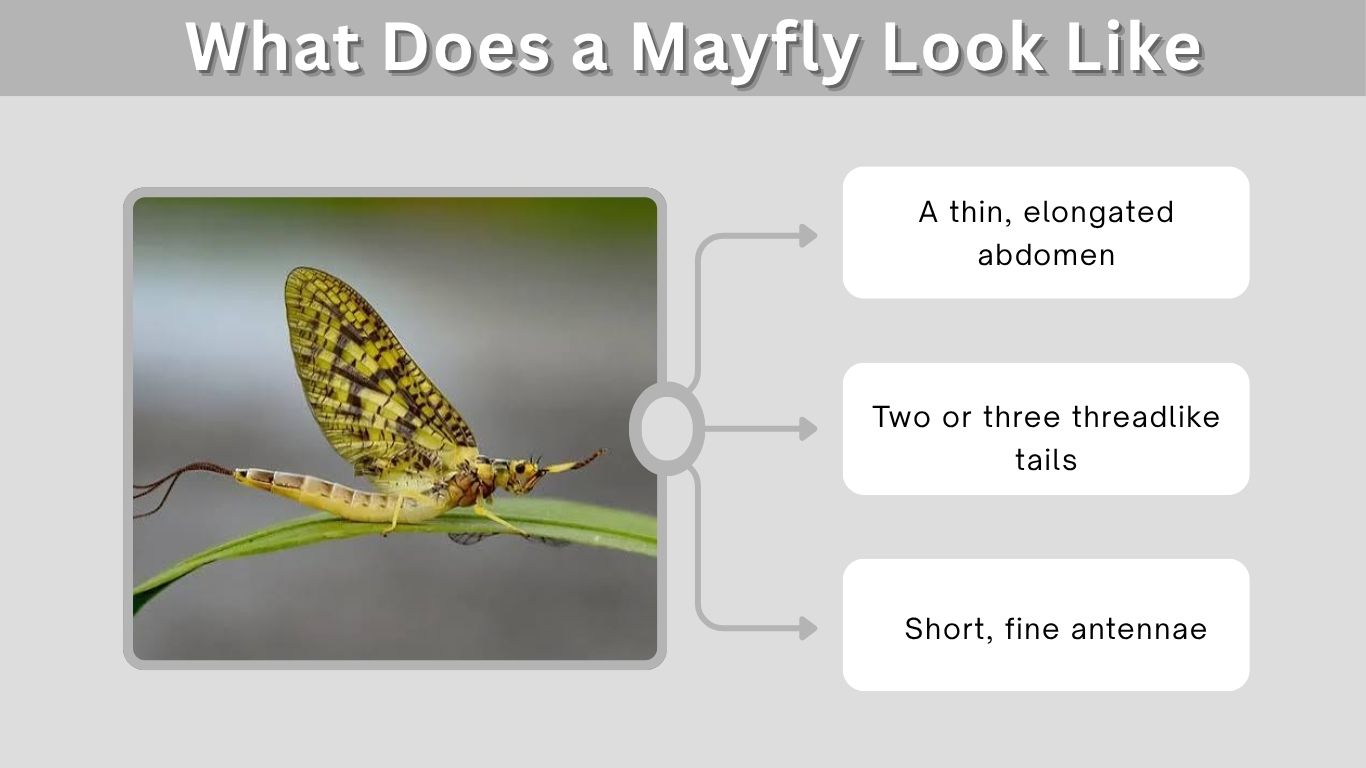 What Does a Mayfly Look Like

A thin, elongated abdomen

Two or three threadlike tails

Short, fine antennae